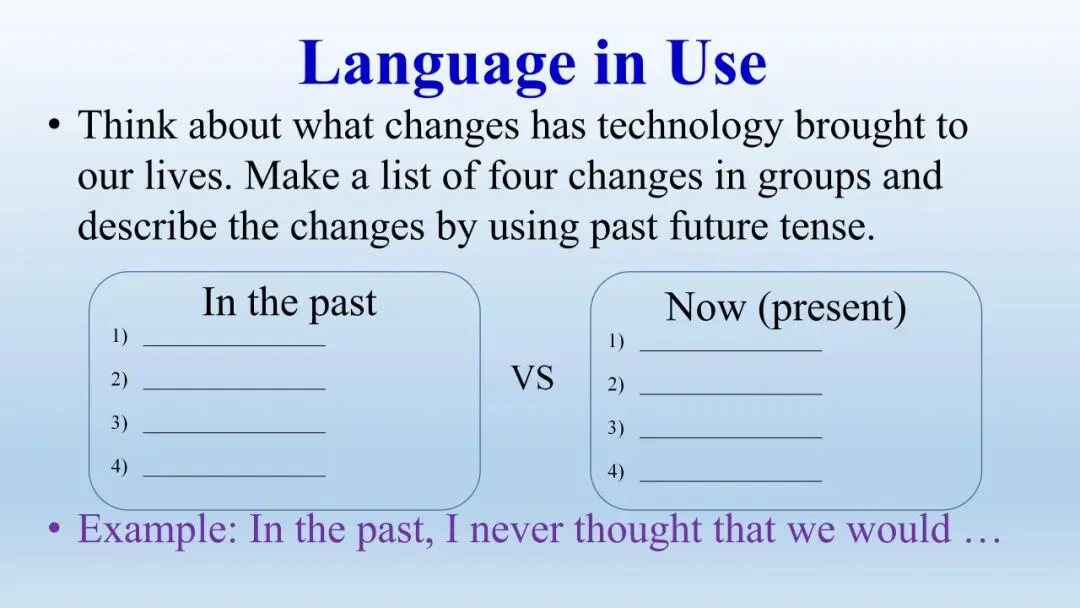 Language in Use

• Think about what changes has technology brought to our lives. Make a list of four changes in groups and describe the changes by using past future tense.

In the past
1) ______________
2) ______________
3) ______________
4) ______________

VS

Now (present)
1) ______________
2) ______________
3) ______________
4) ______________

• Example: In the past, I never thought that we would …